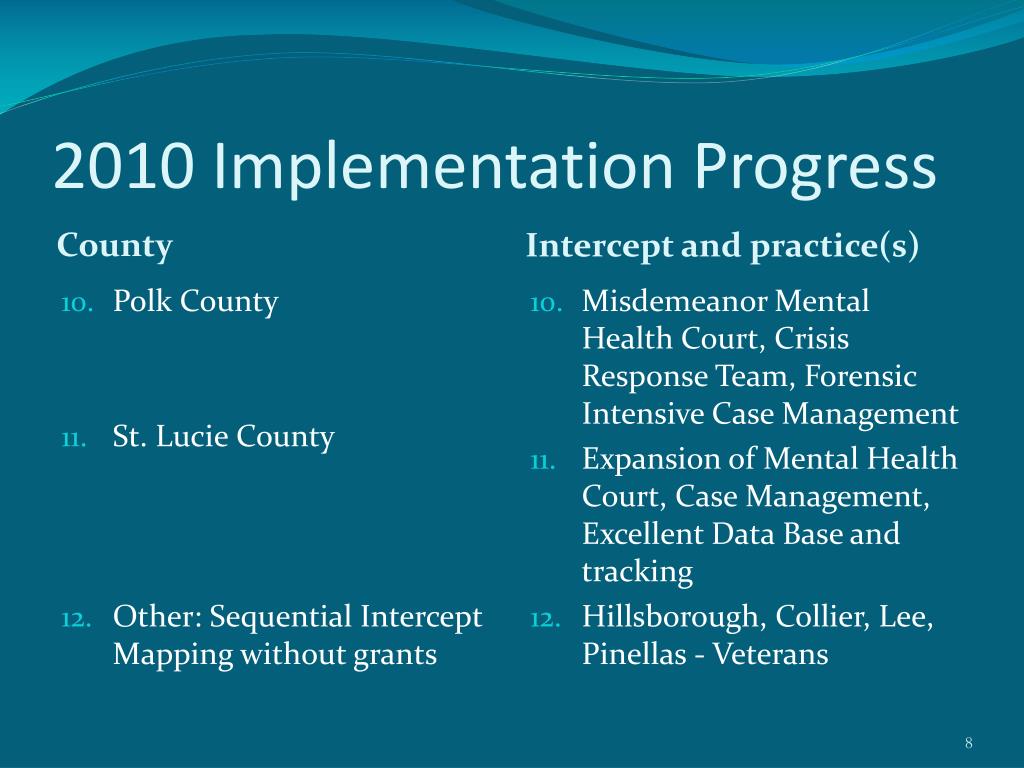 2010 Implementation Progress

County

10. Polk County

11. St. Lucie County

12. Other: Sequential Intercept Mapping without grants

Intercept and practice(s)

10. Misdemeanor Mental Health Court, Crisis Response Team, Forensic Intensive Case Management

11. Expansion of Mental Health Court, Case Management, Excellent Data Base and tracking

12. Hillsborough, Collier, Lee, Pinellas - Veterans

8